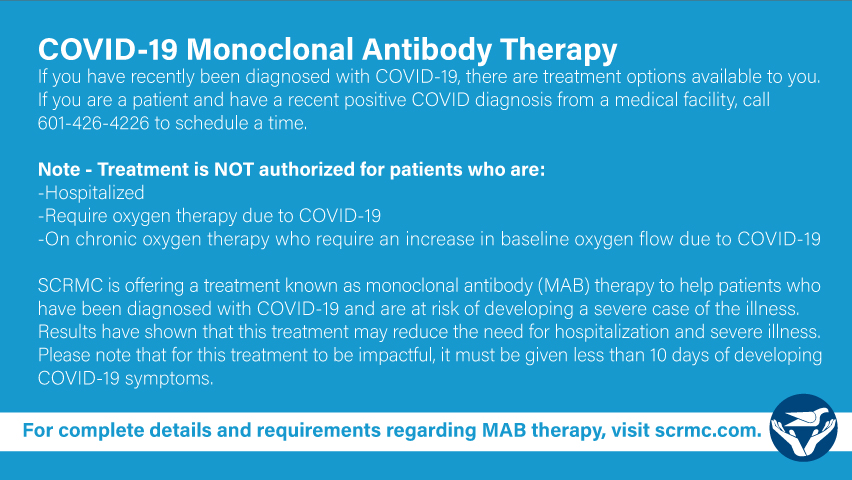 COVID-19 Monoclonal Antibody Therapy

If you have recently been diagnosed with COVID-19, there are treatment options available to you. If you are a patient and have a recent positive COVID diagnosis from a medical facility, call 601-426-4226 to schedule a time.

Note - Treatment is NOT authorized for patients who are:
-Hospitalized
-Require oxygen therapy due to COVID-19
-On chronic oxygen therapy who require an increase in baseline oxygen flow due to COVID-19

SCRMC is offering a treatment known as monoclonal antibody (MAB) therapy to help patients who have been diagnosed with COVID-19 and are at risk of developing a severe case of the illness. Results have shown that this treatment may reduce the need for hospitalization and severe illness. Please note that for this treatment to be impactful, it must be given less than 10 days of developing COVID-19 symptoms.

For complete details and requirements regarding MAB therapy, visit scrmc.com.